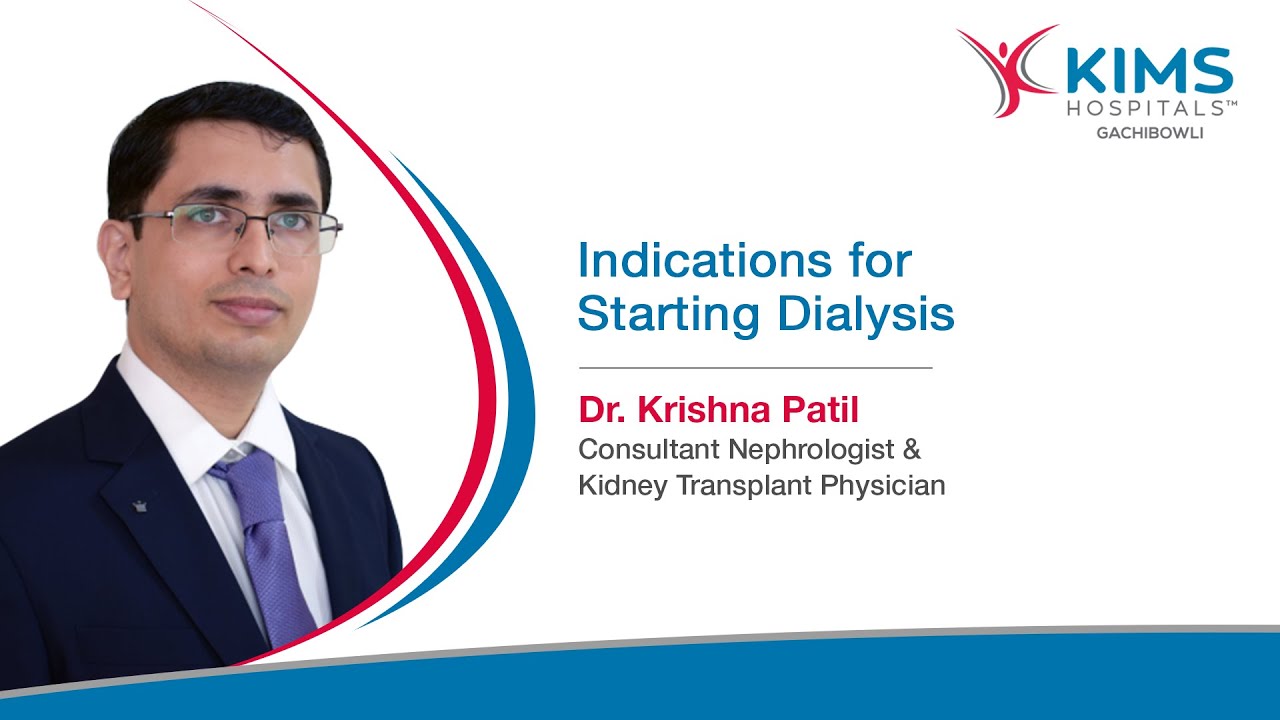 KIMS HOSPITALS™
GACHIBOWLI

Indications for Starting Dialysis

Dr. Krishna Patil
Consultant Nephrologist & Kidney Transplant Physician